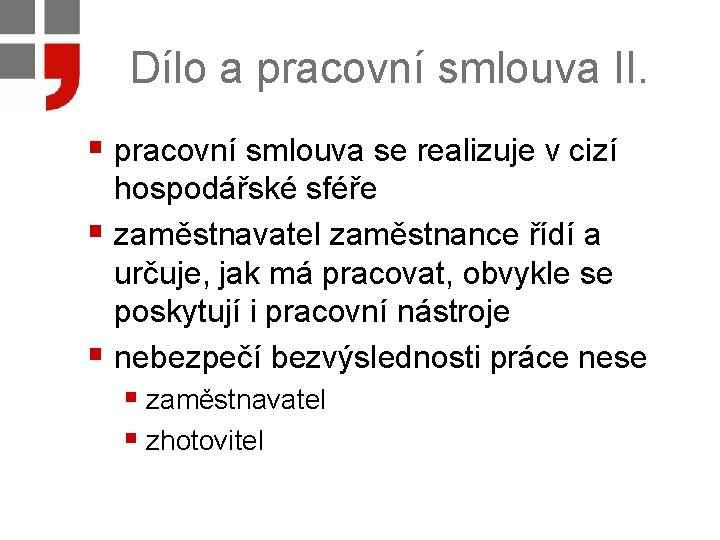 Dílo a pracovní smlouva II.

pracovní smlouva se realizuje v cizí hospodářské sféře

zaměstnavatel zaměstnance řídí a určuje, jak má pracovat, obvykle se poskytují i pracovní nástroje

nebezpečí bezvýslednosti práce nese

zaměstnavatel

zhotovitel